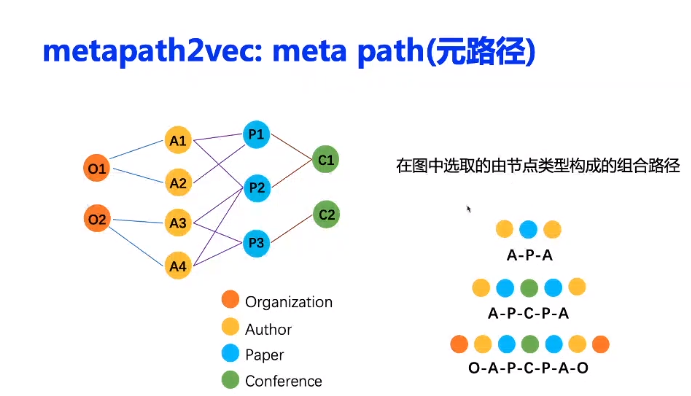 metapath2vec: meta path(元路径)

O1
O2
A1
A2
A3
A4
P1
P2
P3
C1
C2

Organization
Author
Paper
Conference

在图中选取的由节点类型构成的组合路径

A-P-A

A-P-C-P-A

O-A-P-C-P-A-O